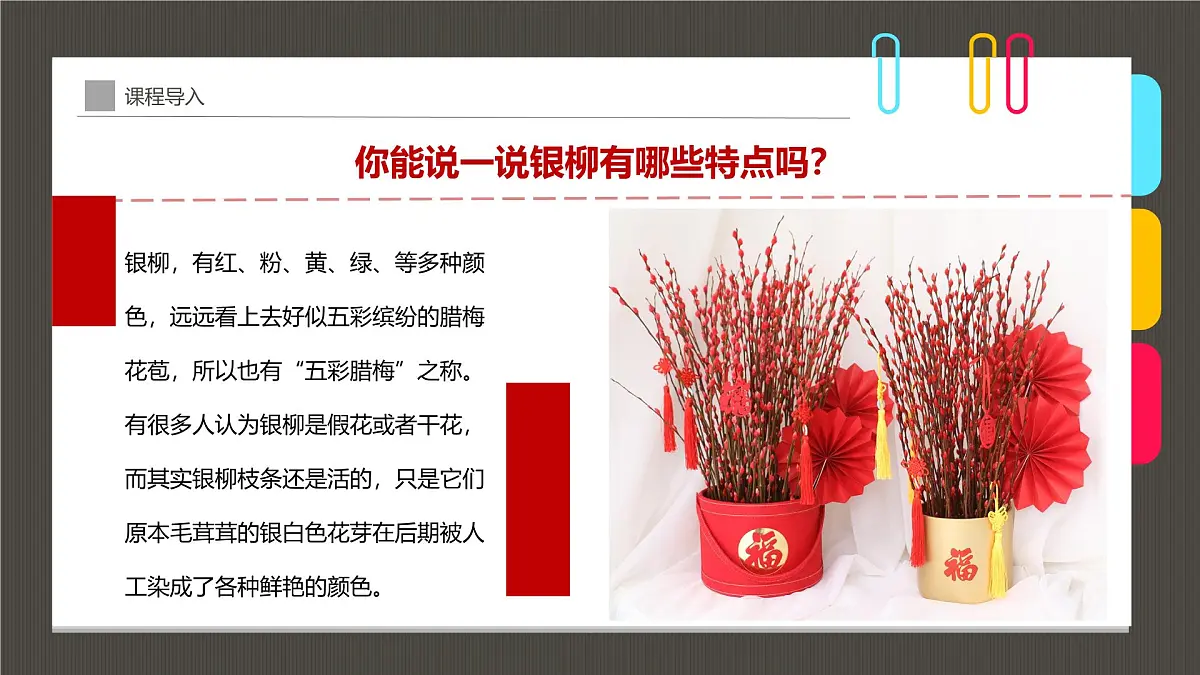 课程导入

你能说一说银柳有哪些特点吗?

银柳，有红、粉、黄、绿、等多种颜色，远远看上去好似五彩缤纷的腊梅花苞，所以也有“五彩腊梅”之称。有很多人认为银柳是假花或者干花，而其实银柳枝条还是活的，只是它们原本毛茸茸的银白色花芽在后期被人工染成了各种鲜艳的颜色。

福

福